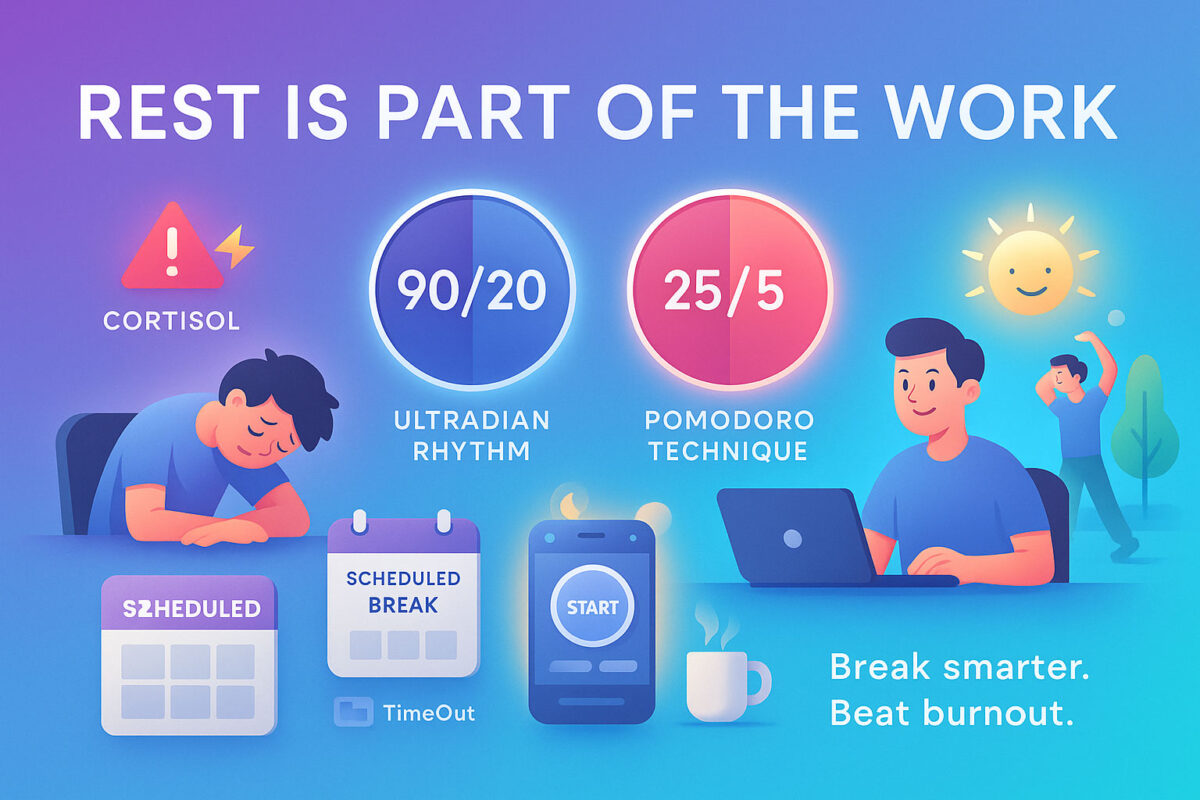 REST IS PART OF THE WORK

CORTISOL

90/20

ULTRADIAN RHYTHM

25/5

POMODORO TECHNIQUE

S2HEDULED

SCHEDULED BREAK

TimeOut

START

Break smarter.
Beat burnout.